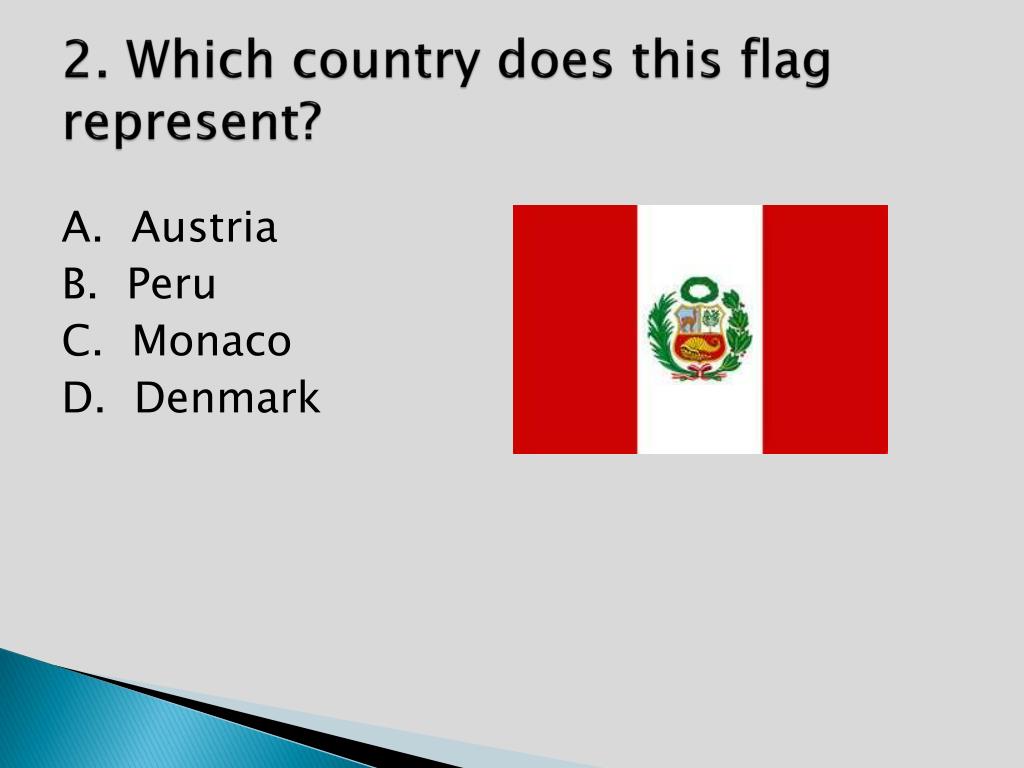 2. Which country does this flag represent?

A. Austria
B. Peru
C. Monaco
D. Denmark